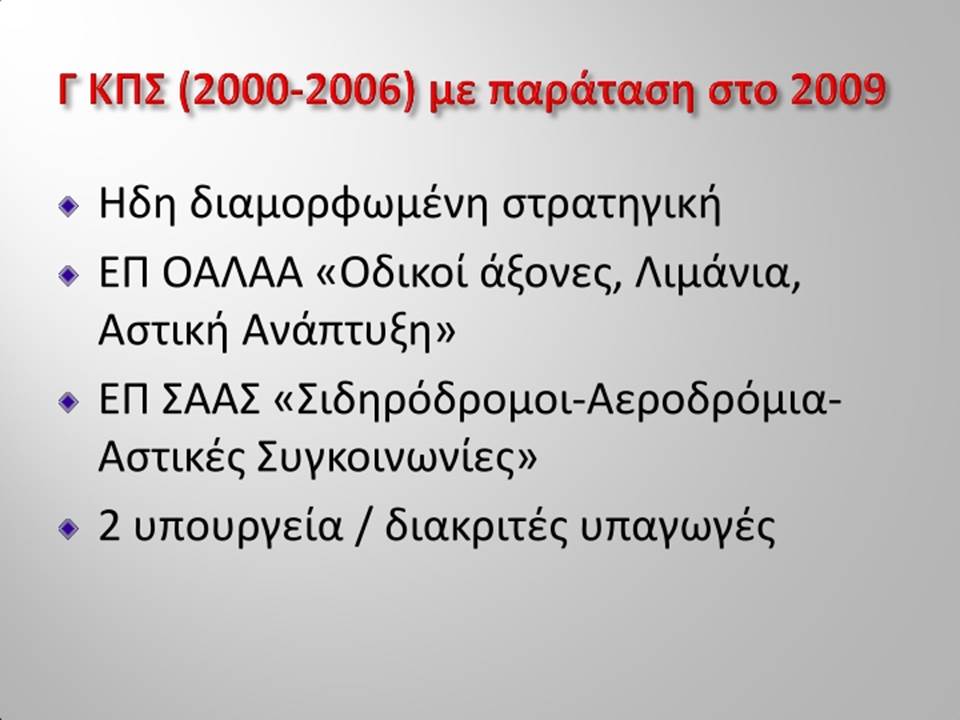 Γ ΚΠΣ (2000-2006) με παράταση στο 2009

Ηδη διαμορφωμένη στρατηγική

ΕΠ ΟΑΛΑΑ «Οδικοί άξονες, Λιμάνια, Αστική Ανάπτυξη»

ΕΠ ΣΑΑΣ «Σιδηρόδρομοι-Αεροδρόμια-Αστικές Συγκοινωνίες»

2 υπουργεία / διακριτές υπαγωγές